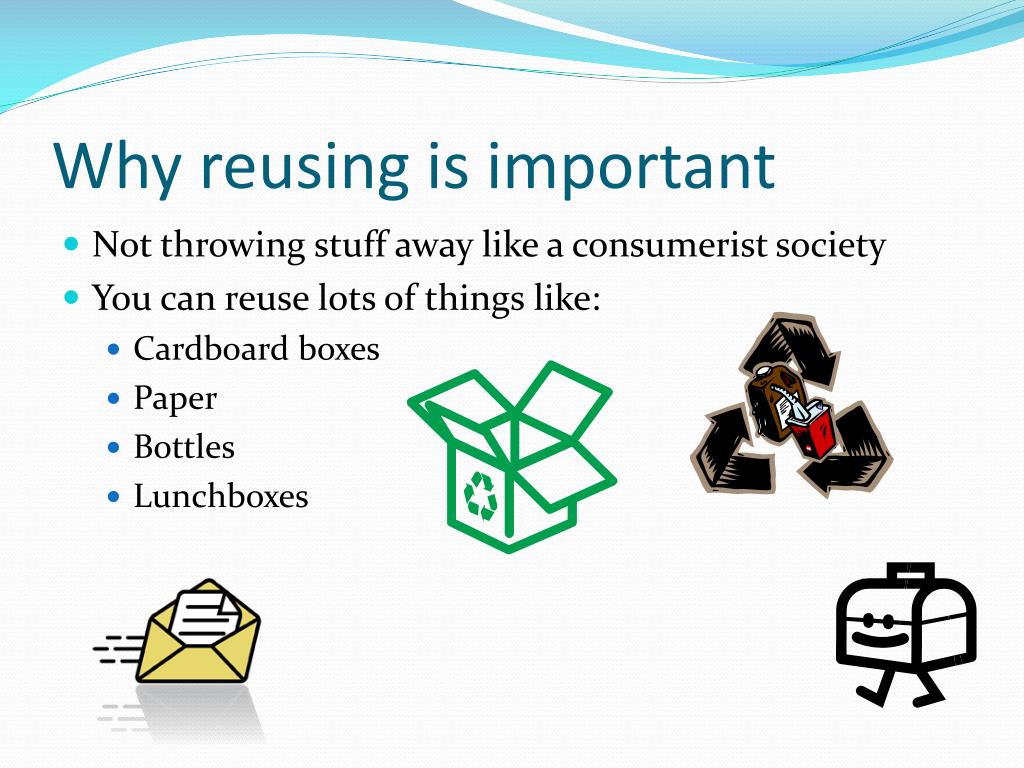 Why reusing is important

- Not throwing stuff away like a consumerist society
- You can reuse lots of things like:
  - Cardboard boxes
  - Paper
  - Bottles
  - Lunchboxes